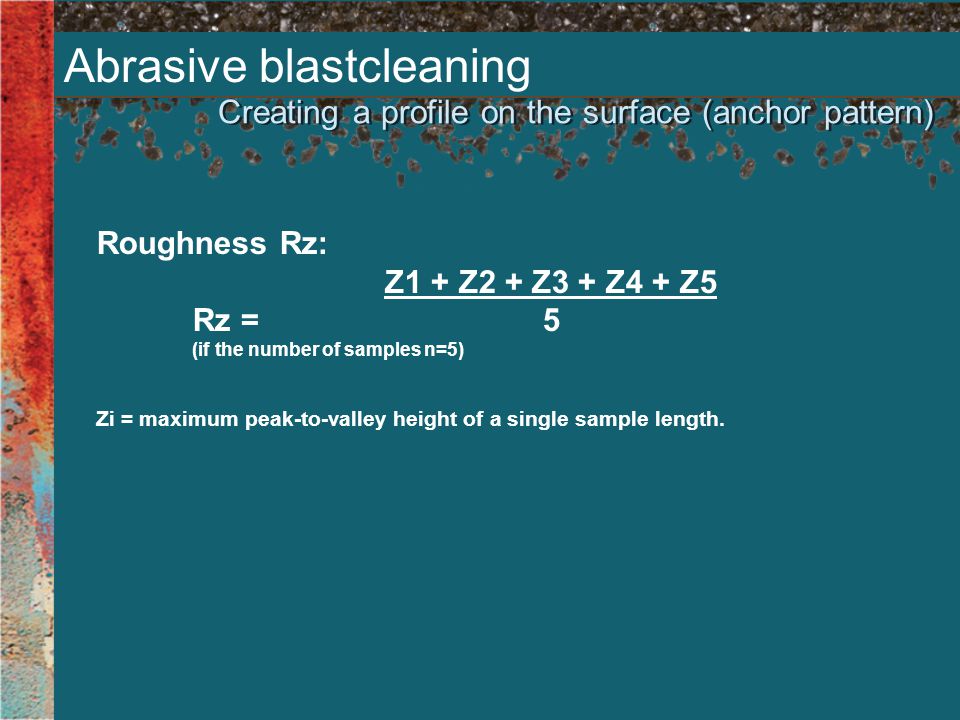 Abrasive blastcleaning

Creating a profile on the surface (anchor pattern)

Roughness Rz:

$Rz = \frac{Z1 + Z2 + Z3 + Z4 + Z5}{5}$

(if the number of samples n=5)

Zi = maximum peak-to-valley height of a single sample length.